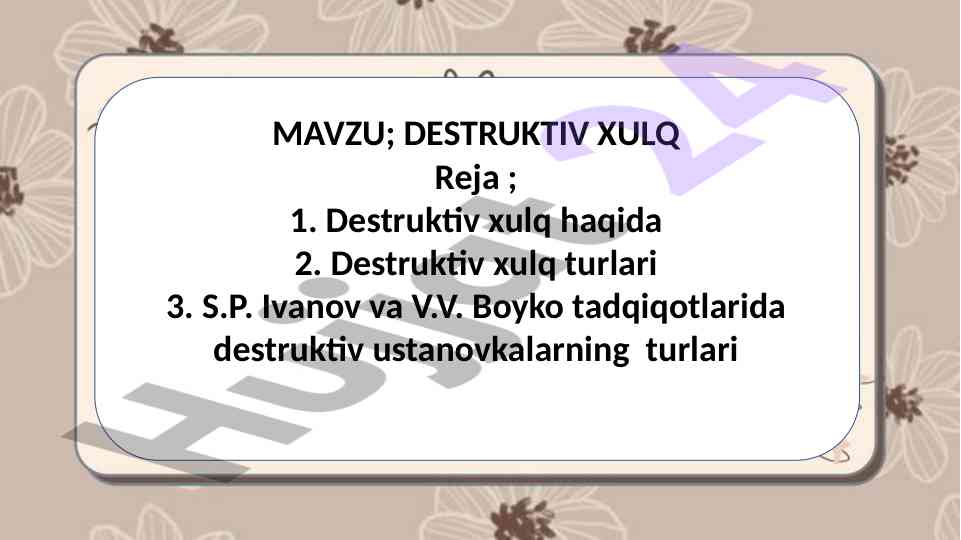 MAVZU; DESTRUKTIV XULQ
Reja ;
1. Destruktiv xulq haqida
2. Destruktiv xulq turlari
3. S.P. Ivanov va V.V. Boyko tadqiqotlarida destruktiv ustanovkalarning turlari

Hujjat 24